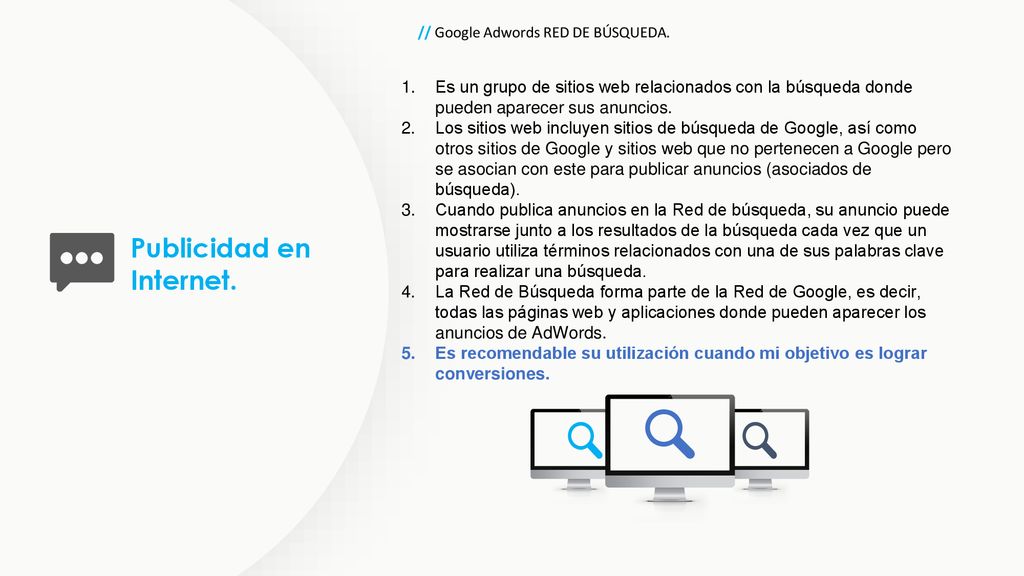 // Google Adwords RED DE BÚSQUEDA.

Publicidad en Internet.

1. Es un grupo de sitios web relacionados con la búsqueda donde pueden aparecer sus anuncios.
2. Los sitios web incluyen sitios de búsqueda de Google, así como otros sitios de Google y sitios web que no pertenecen a Google pero se asocian con este para publicar anuncios (asociados de búsqueda).
3. Cuando publica anuncios en la Red de búsqueda, su anuncio puede mostrarse junto a los resultados de la búsqueda cada vez que un usuario utiliza términos relacionados con una de sus palabras clave para realizar una búsqueda.
4. La Red de Búsqueda forma parte de la Red de Google, es decir, todas las páginas web y aplicaciones donde pueden aparecer los anuncios de AdWords.
5. Es recomendable su utilización cuando mi objetivo es lograr conversiones.